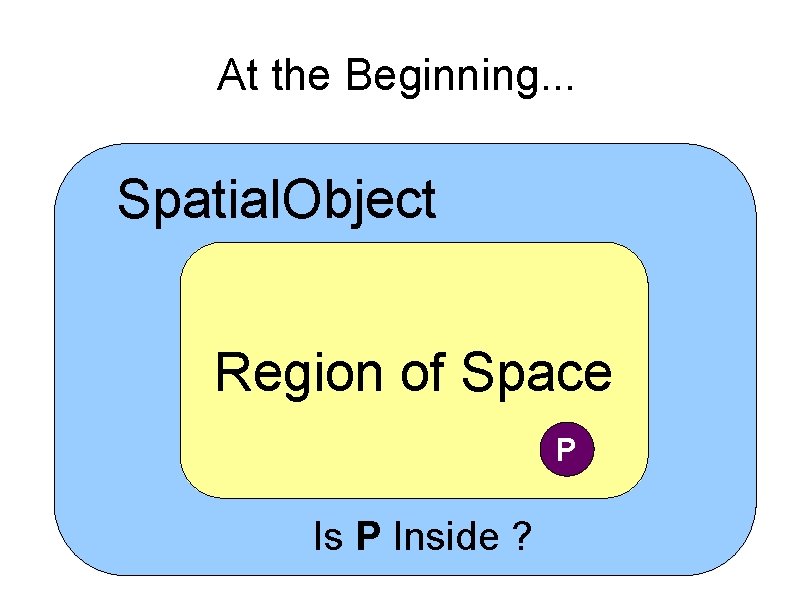 At the Beginning...

SpatialObject

Region of Space

P

Is P Inside ?